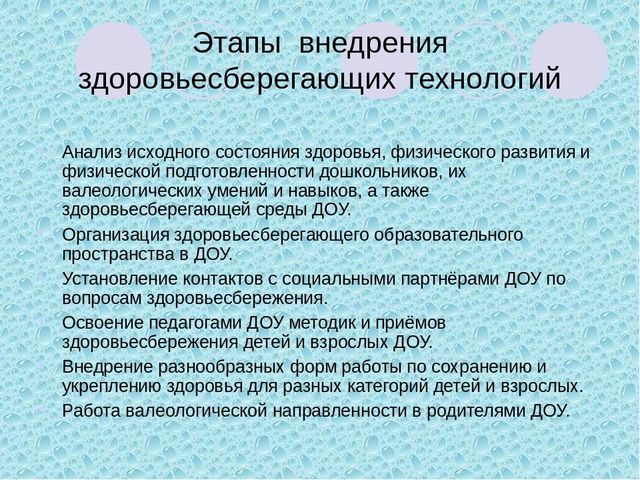 Этапы внедрения здоровьесберегающих технологий

Анализ исходного состояния здоровья, физического развития и физической подготовленности дошкольников, их валеологических умений и навыков, а также здоровьесберегающей среды ДОУ.

Организация здоровьесберегающего образовательного пространства в ДОУ.

Установление контактов с социальными партнёрами ДОУ по вопросам здоровьесбережения.

Освоение педагогами ДОУ методик и приёмов здоровьесбережения детей и взрослых ДОУ.

Внедрение разнообразных форм работы по сохранению и укреплению здоровья для разных категорий детей и взрослых.

Работа валеологической направленности в родителями ДОУ.